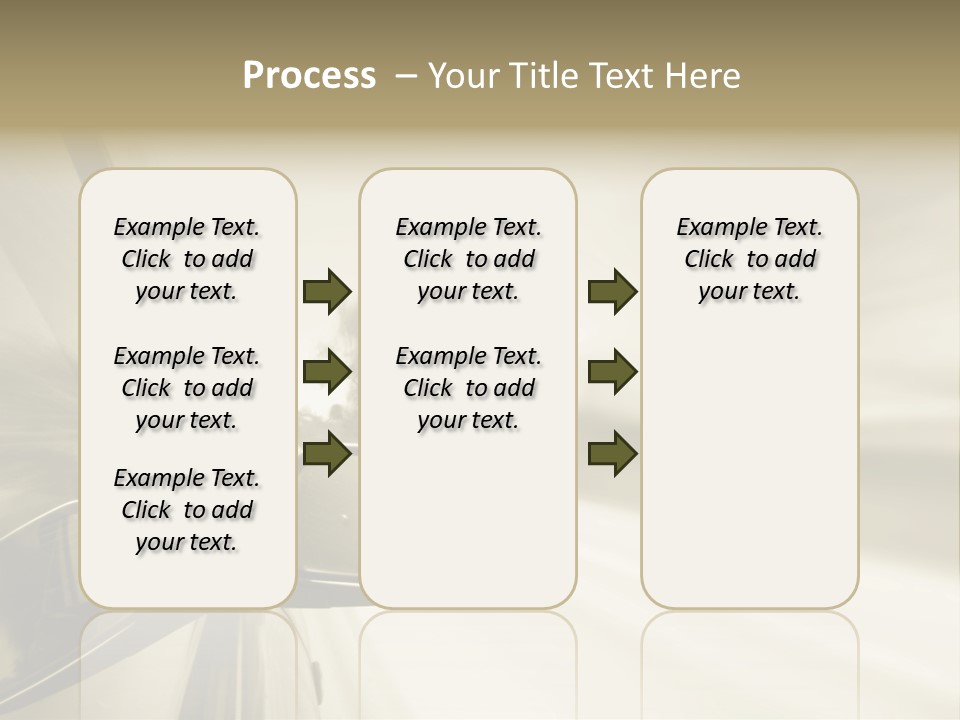 Process – Your Title Text Here

Example Text. Click to add your text.

Example Text. Click to add your text.

Example Text. Click to add your text.

Example Text. Click to add your text.

Example Text. Click to add your text.

Example Text. Click to add your text.